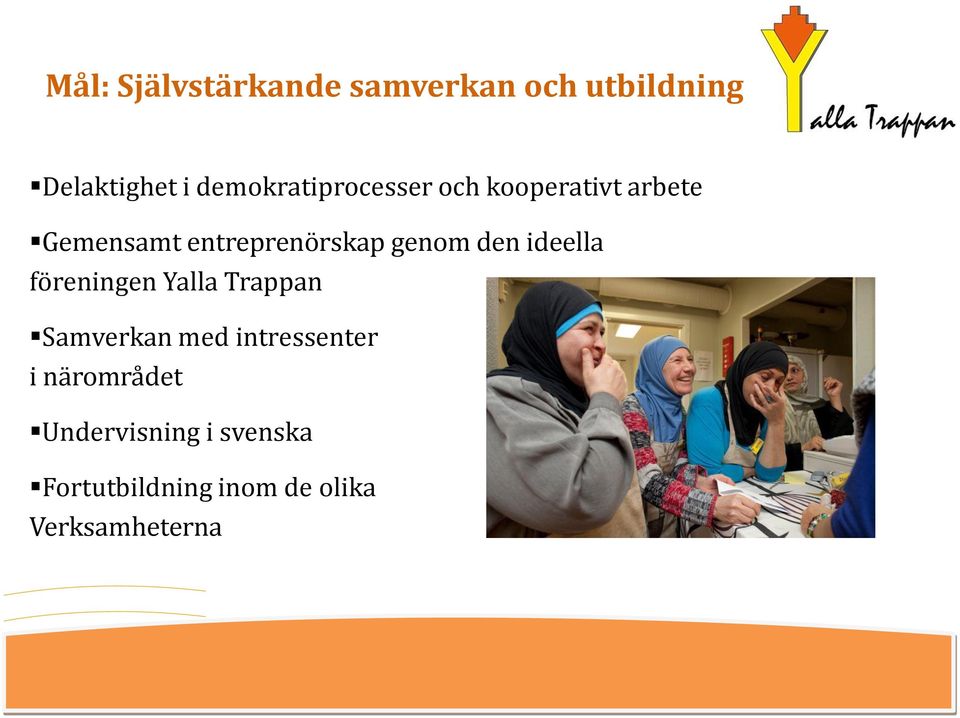 Mål: Självstärkande samverkan och utbildning

Yalla Trappan

▪Delaktighet i demokratiprocesser och kooperativt arbete

▪Gemensamt entreprenörskap genom den ideella föreningen Yalla Trappan

▪Samverkan med intressenter i närområdet

▪Undervisning i svenska

▪Fortutbildning inom de olika Verksamheterna